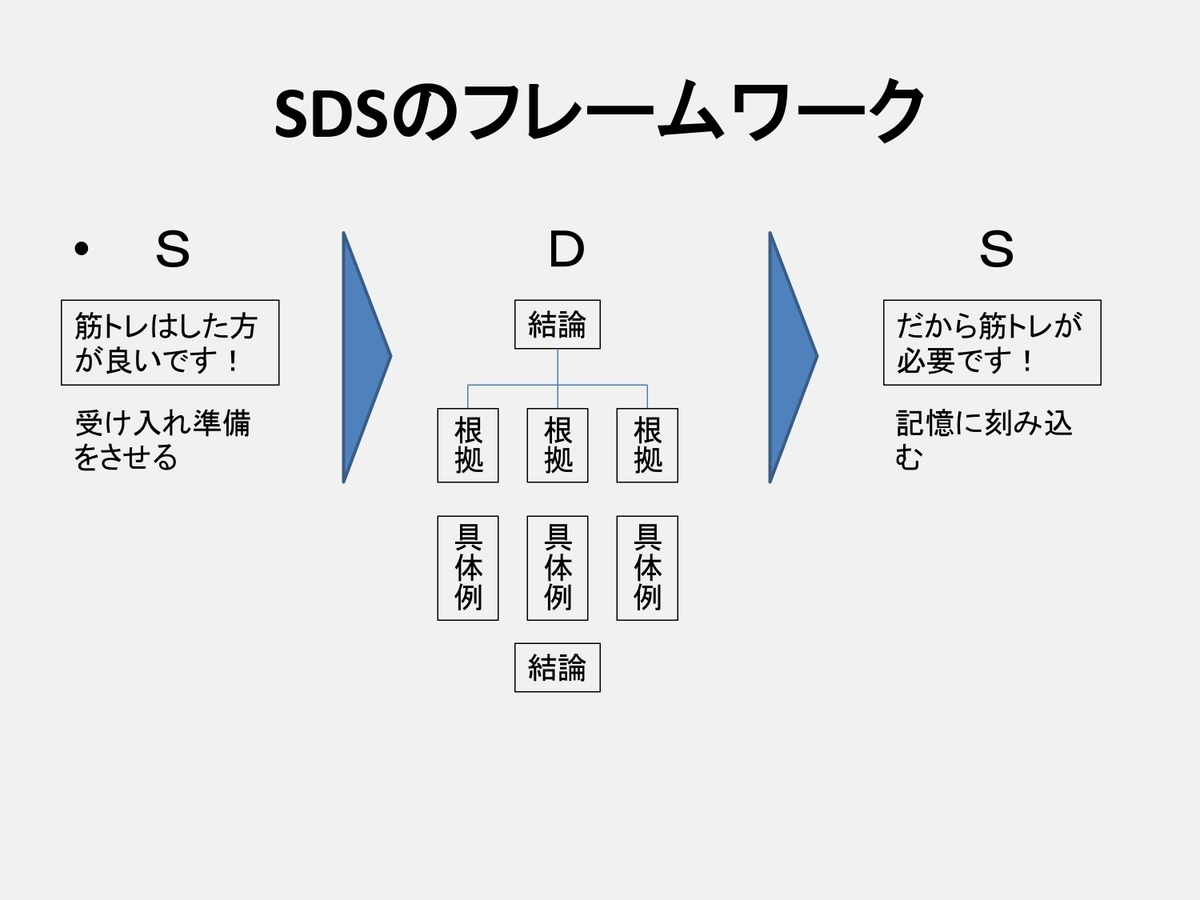 SDSのフレームワーク

• Ｓ

筋トレはした方が良いです！

受け入れ準備をさせる

Ｄ

結論

根拠

根拠

根拠

具体例

具体例

具体例

結論

Ｓ

だから筋トレが必要です！

記憶に刻み込む